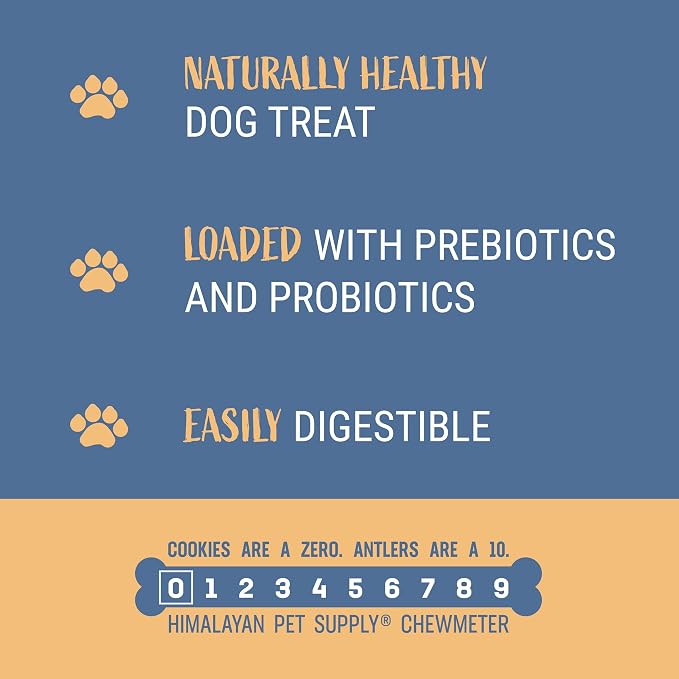 NATURALLY HEALTHY
DOG TREAT

LOADED WITH PREBIOTICS AND PROBIOTICS

EASILY DIGESTIBLE

COOKIES ARE A ZERO. ANTLERS ARE A 10.

0 1 2 3 4 5 6 7 8 9

HIMALAYAN PET SUPPLY® CHEWMETER